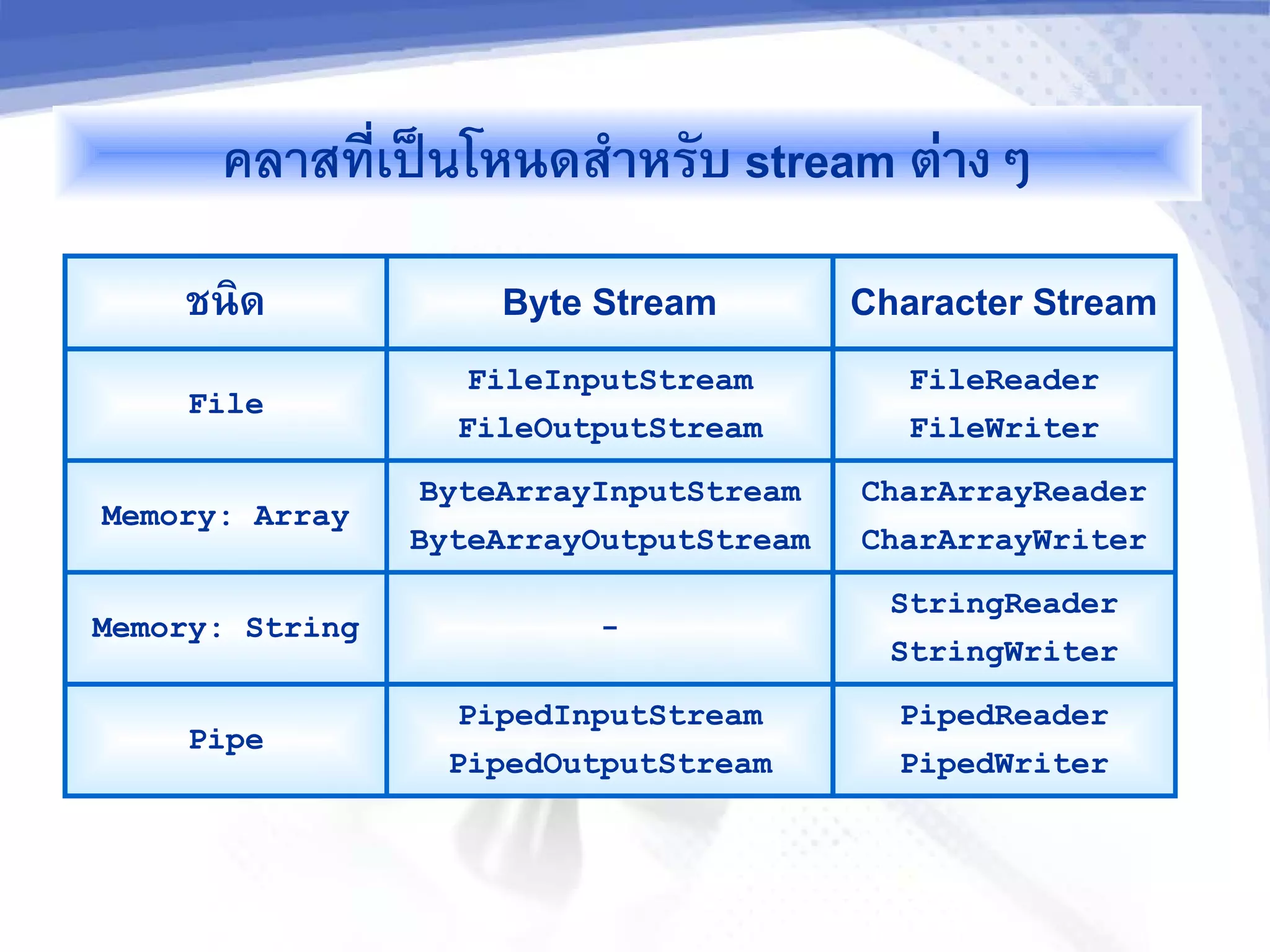 คลาสที่เป็นโหนดสำหรับ stream ต่าง ๆ

| ชนิด | Byte Stream | Character Stream |
|---|---|---|
| File | FileInputStream FileOutputStream | FileReader FileWriter |
| Memory: Array | ByteArrayInputStream ByteArrayOutputStream | CharArrayReader CharArrayWriter |
| Memory: String | - | StringReader StringWriter |
| Pipe | PipedInputStream PipedOutputStream | PipedReader PipedWriter |